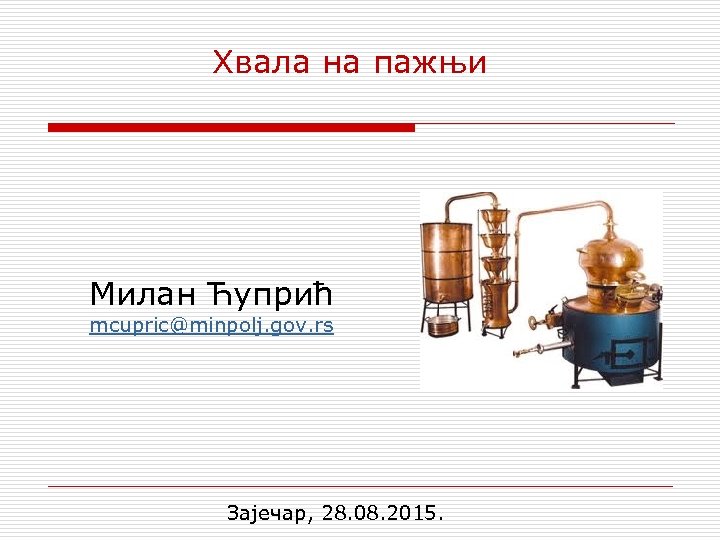 Хвала на пажњи

Милан Ћупрић
mcupric@minpolj.gov.rs

Зајечар, 28.08.2015.